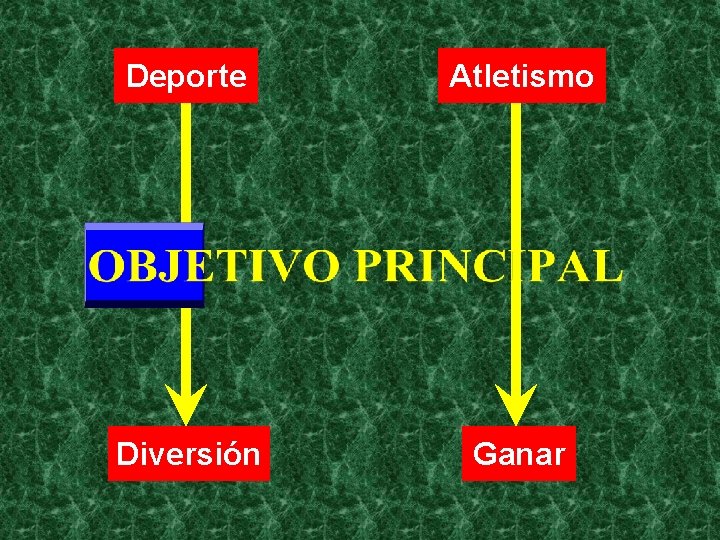 Deporte

Atletismo

OBJETIVO PRINCIPAL

Diversión

Ganar